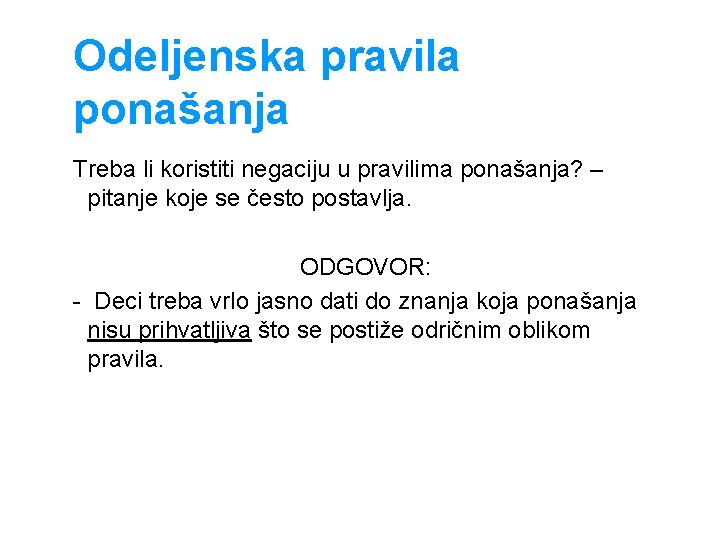 Odeljenska pravila ponašanja

Treba li koristiti negaciju u pravilima ponašanja? – pitanje koje se često postavlja.

ODGOVOR:

- Deci treba vrlo jasno dati do znanja koja ponašanja nisu prihvatljiva što se postiže odričnim oblikom pravila.